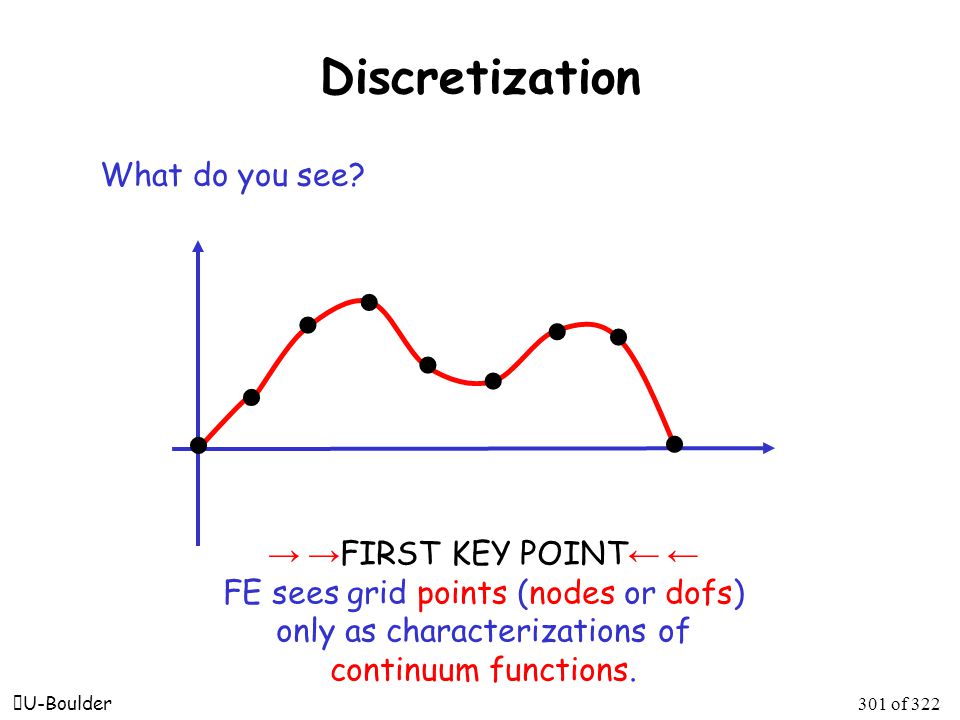 Discretization

What do you see?

→ →FIRST KEY POINT← ←
FE sees grid points (nodes or dofs) only as characterizations of continuum functions.

U-Boulder

301 of 322